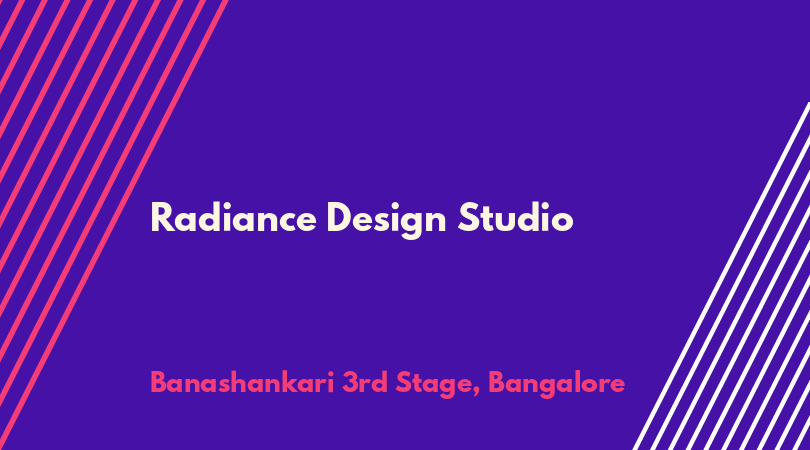 Radiance Design Studio

Banashankari 3rd Stage, Bangalore